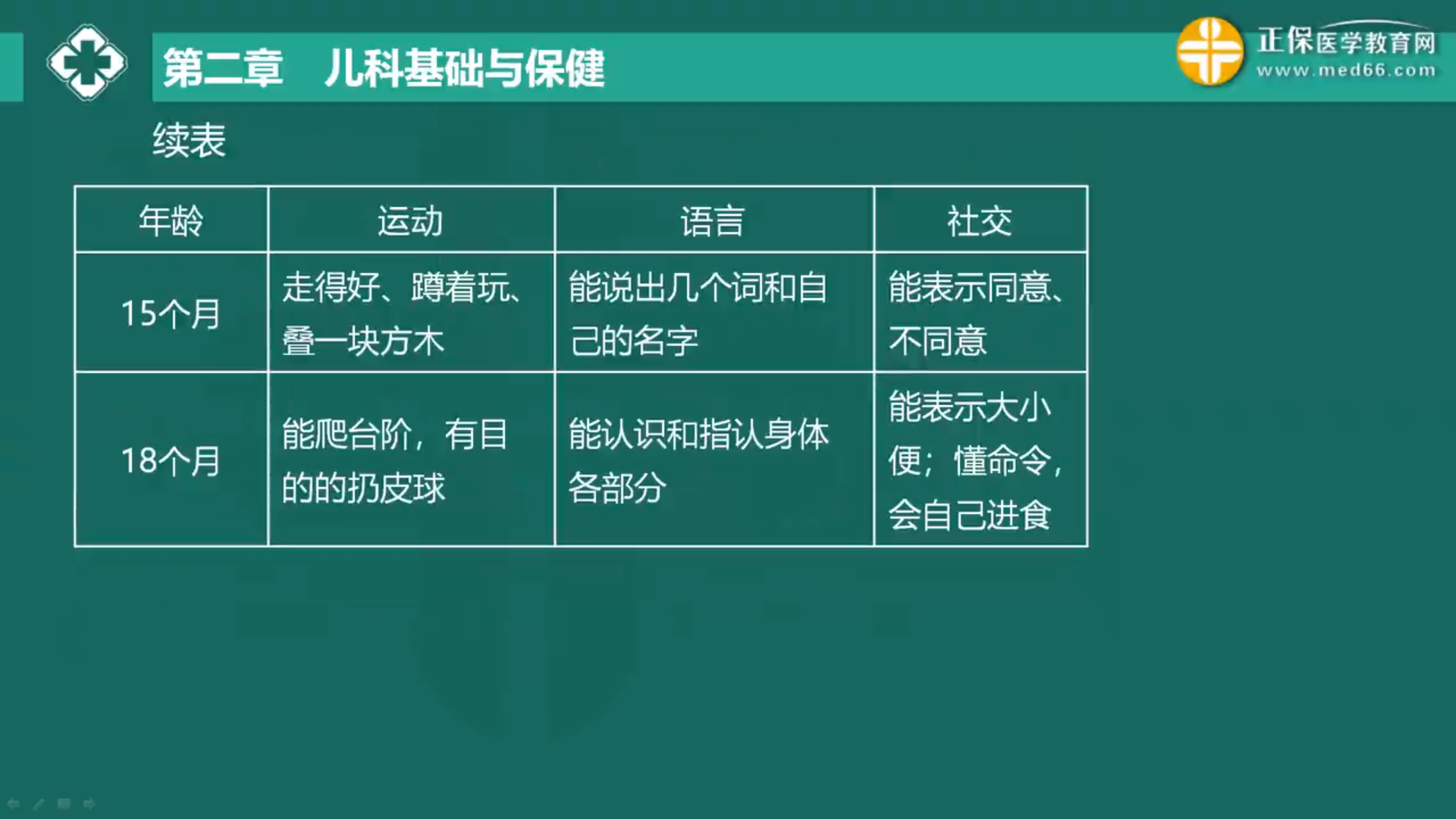 第二章　儿科基础与保健

正保医学教育网
www.med66.com

续表

| 年龄 | 运动 | 语言 | 社交 |
|---|---|---|---|
| 15个月 | 走得好、蹲着玩、叠一块方木 | 能说出几个词和自己的名字 | 能表示同意、不同意 |
| 18个月 | 能爬台阶，有目的的扔皮球 | 能认识和指认身体各部分 | 能表示大小便；懂命令，会自己进食 |